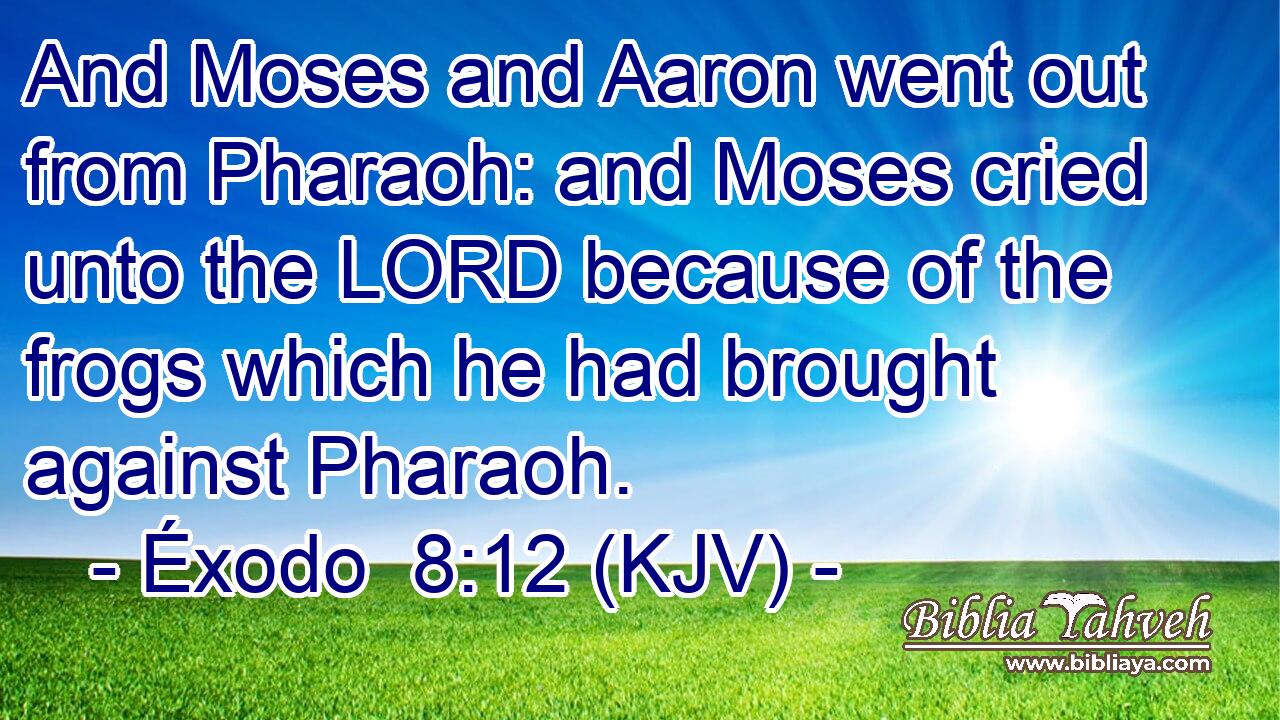 And Moses and Aaron went out from Pharaoh: and Moses cried unto the LORD because of the frogs which he had brought against Pharaoh.
- Éxodo 8:12 (KJV) -

Biblia Yahveh
www.bibliaya.com